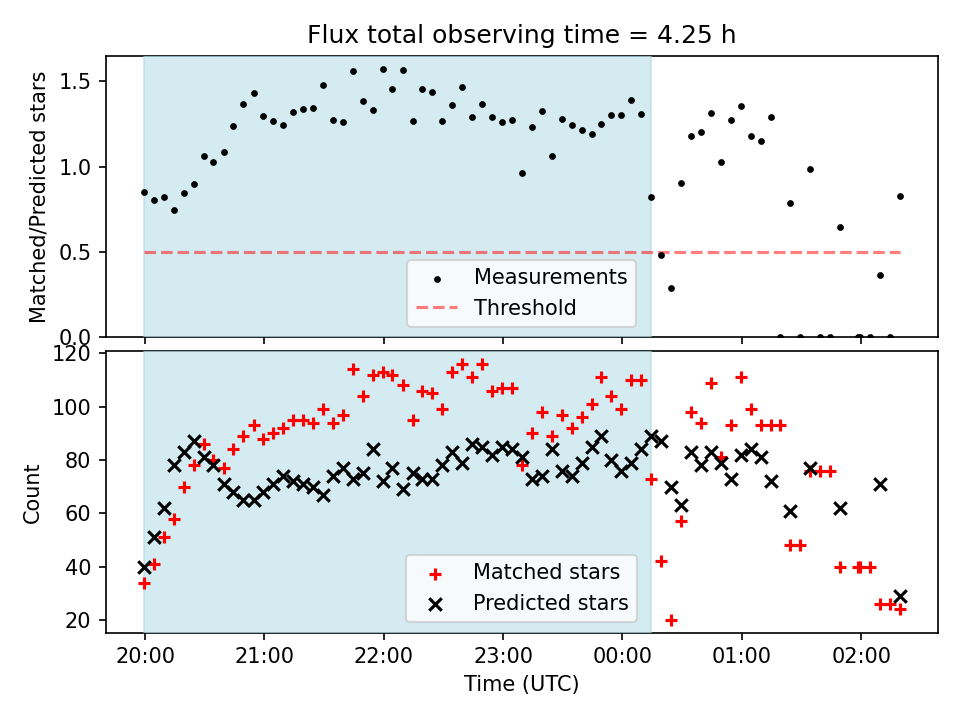 Flux total observing time = 4.25 h

Matched/Predicted stars

1.5
1.0
0.5
0.0

Measurements
Threshold

Count

120
100
80
60
40
20

Matched stars
Predicted stars

20:00 21:00 22:00 23:00 00:00 01:00 02:00

Time (UTC)